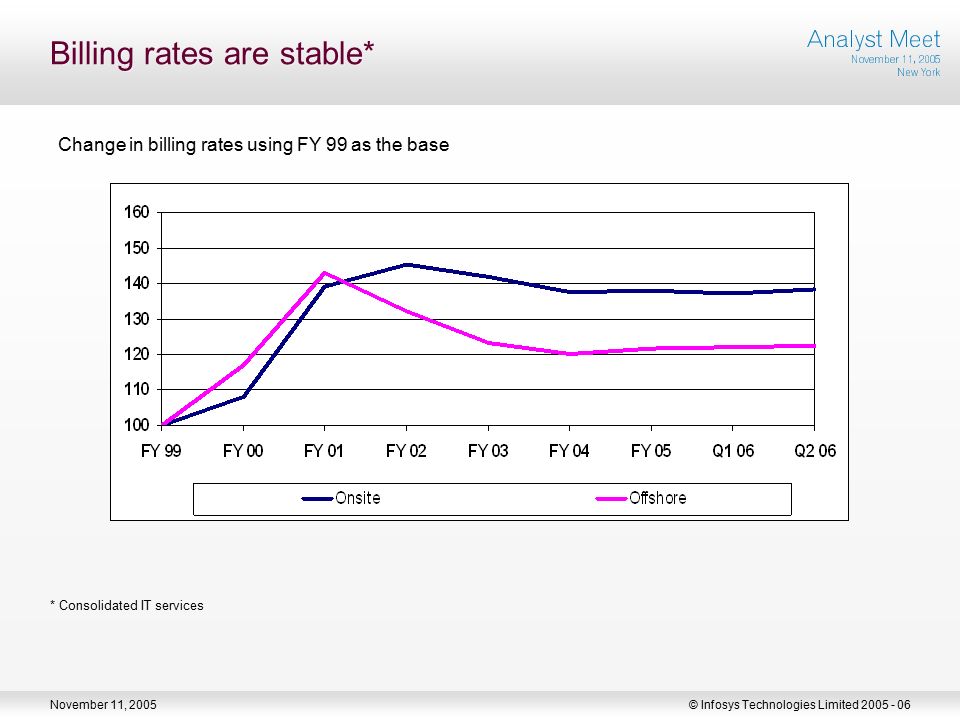 Billing rates are stable*

Analyst Meet
November 11, 2005
New York

Change in billing rates using FY 99 as the base

160
150
140
130
120
110
100

FY 99 FY 00 FY 01 FY 02 FY 03 FY 04 FY 05 Q1 06 Q2 06

Onsite
Offshore

* Consolidated IT services

November 11, 2005

© Infosys Technologies Limited 2005 - 06